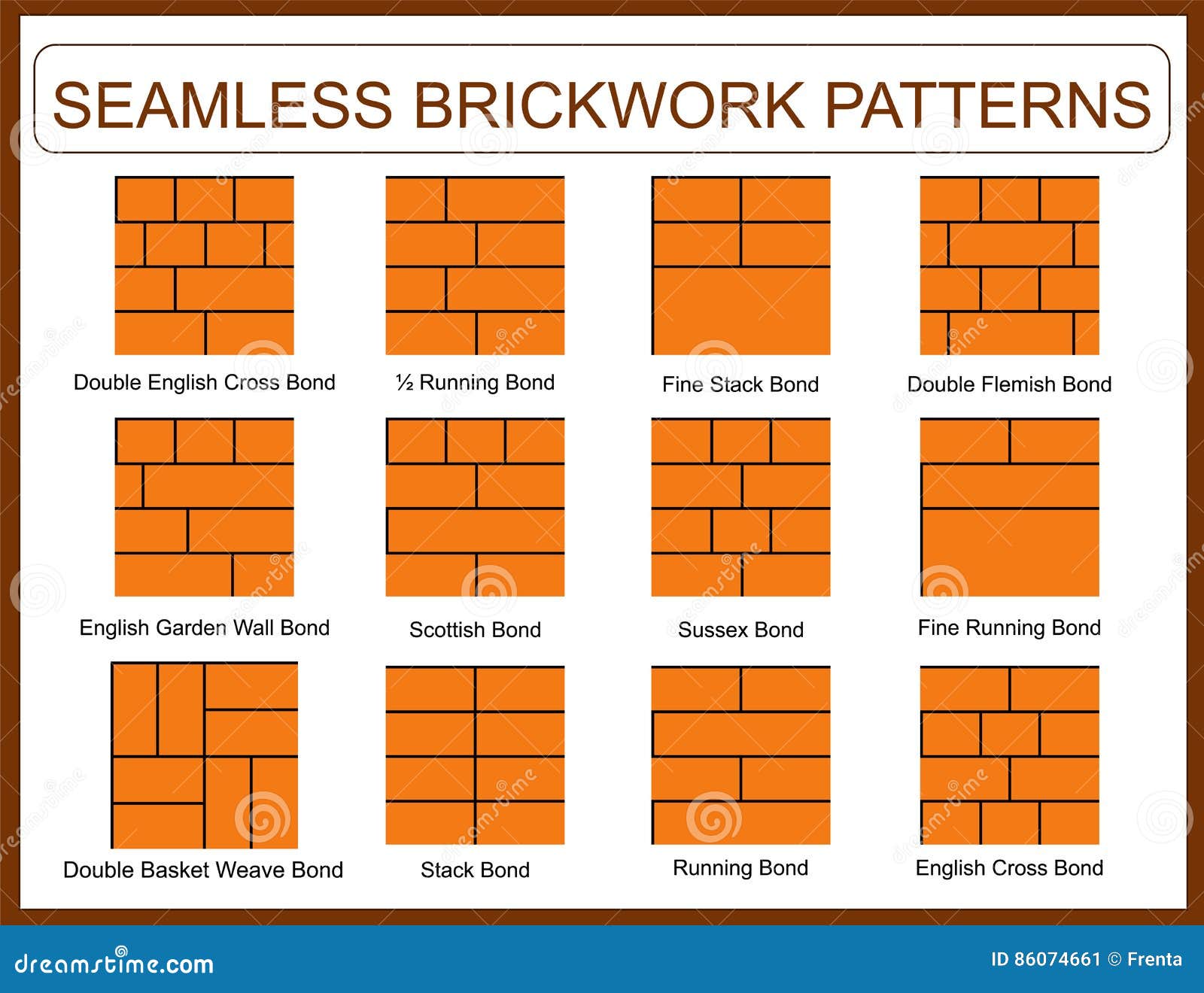 SEAMLESS BRICKWORK PATTERNS

Double English Cross Bond

½ Running Bond

Fine Stack Bond

Double Flemish Bond

English Garden Wall Bond

Scottish Bond

Sussex Bond

Fine Running Bond

Double Basket Weave Bond

Stack Bond

Running Bond

English Cross Bond

dreamstime.com

ID 86074661 © Frenta